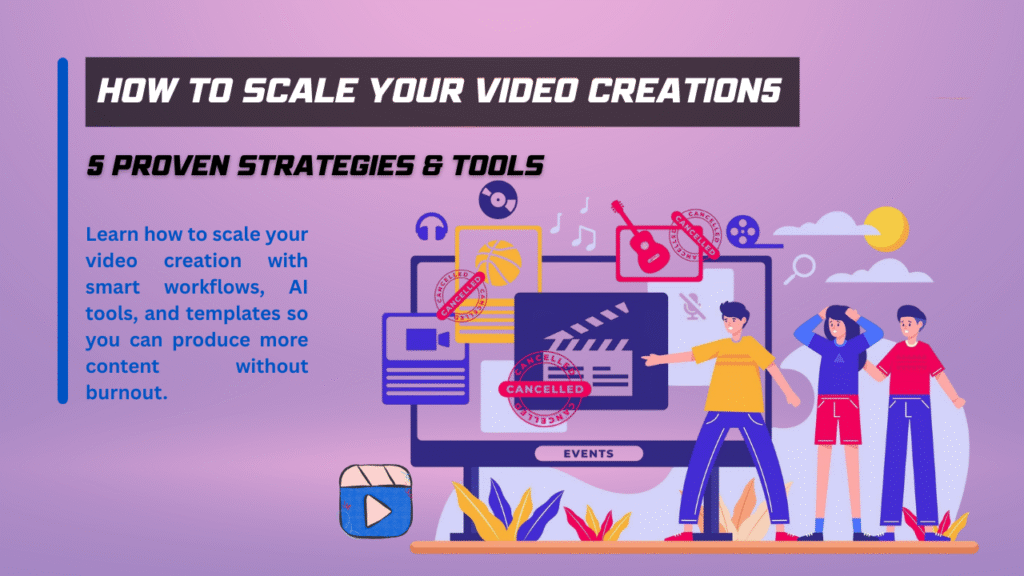 HOW TO SCALE YOUR VIDEO CREATIONS

5 PROVEN STRATEGIES & TOOLS

Learn how to scale your video creation with smart workflows, AI tools, and templates so you can produce more content without burnout.

CANCELLED

CANCELLED

CANCELLED

CANCELLED

EVENTS